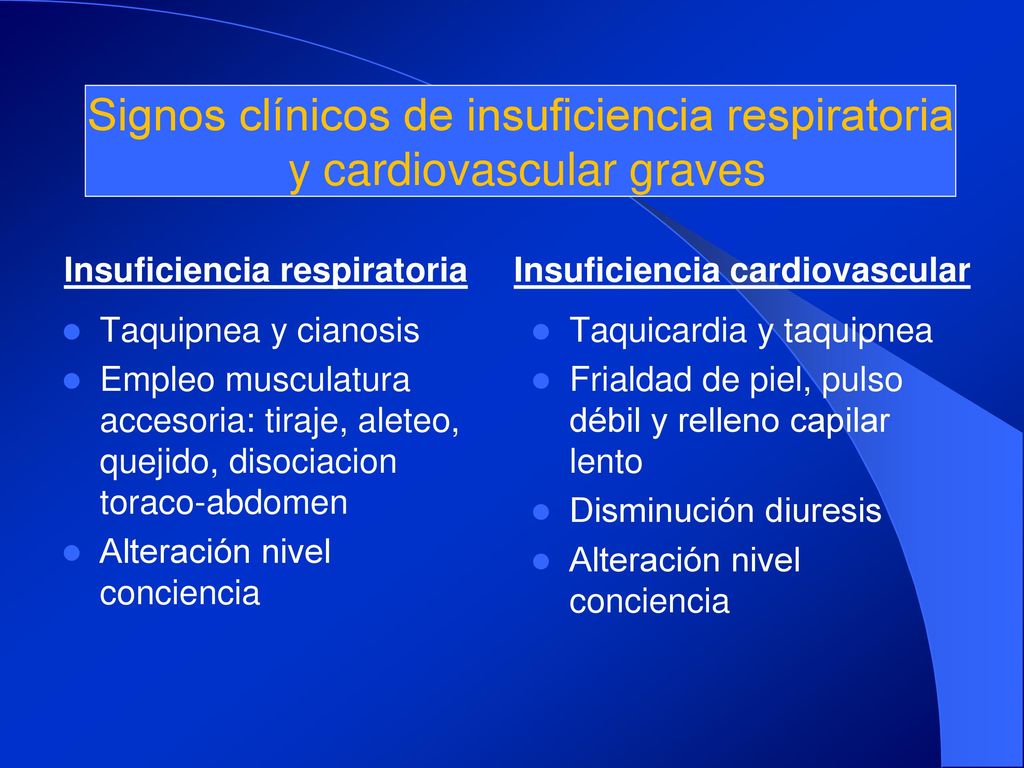 Signos clínicos de insuficiencia respiratoria y cardiovascular graves

Insuficiencia respiratoria

- Taquipnea y cianosis
- Empleo musculatura accesoria: tiraje, aleteo, quejido, disociacion toraco-abdomen
- Alteración nivel conciencia

Insuficiencia cardiovascular

- Taquicardia y taquipnea
- Frialdad de piel, pulso débil y relleno capilar lento
- Disminución diuresis
- Alteración nivel conciencia